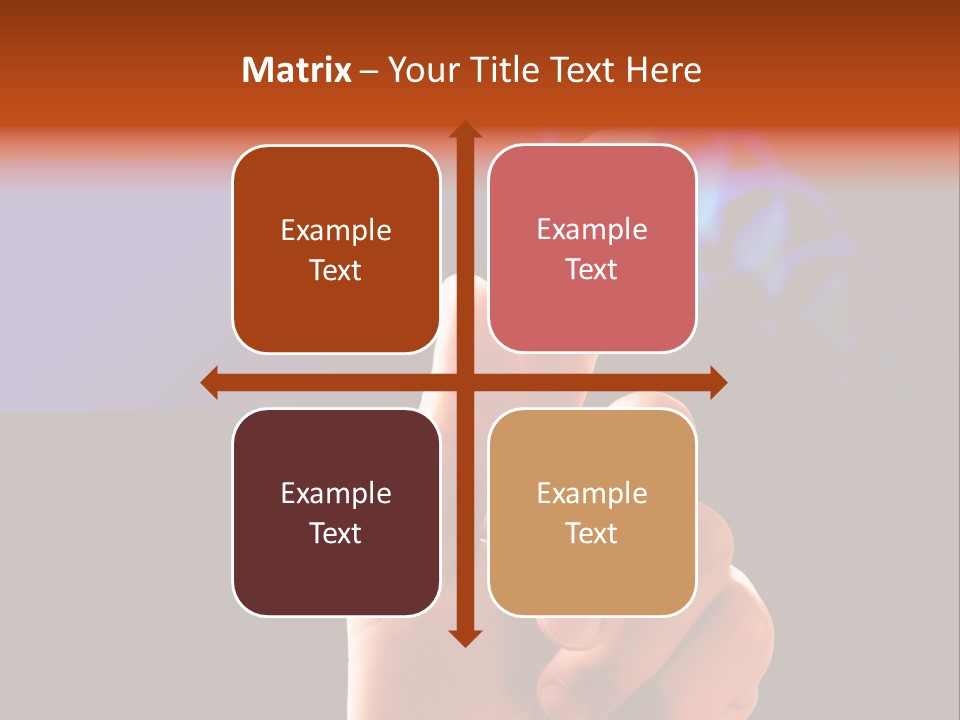 Matrix – Your Title Text Here

Example Text

Example Text

Example Text

Example Text